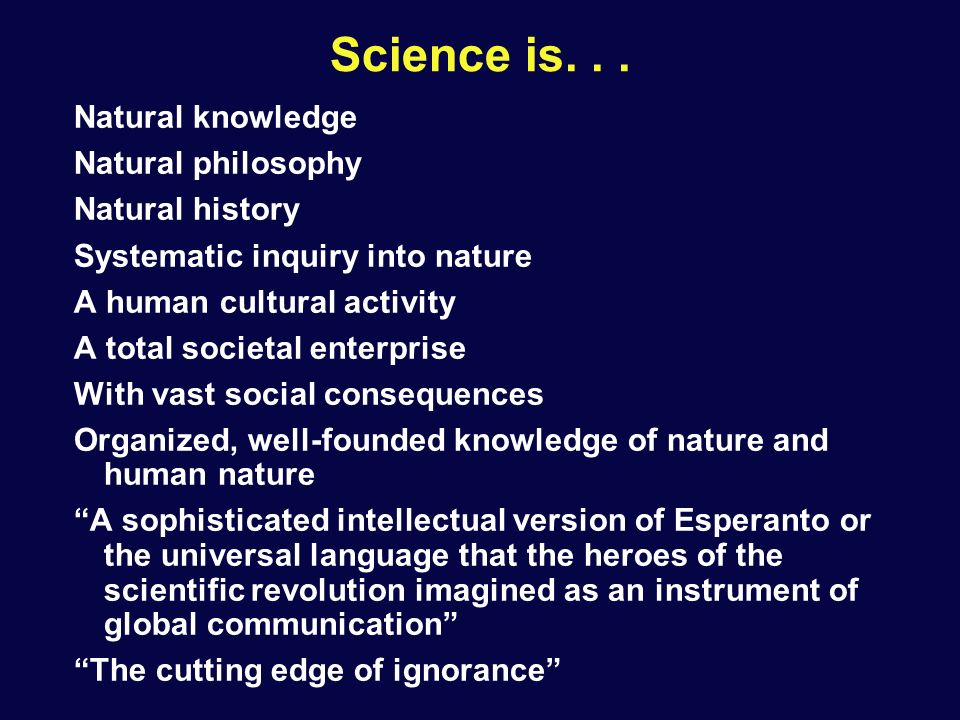 Science is. . .

Natural knowledge

Natural philosophy

Natural history

Systematic inquiry into nature

A human cultural activity

A total societal enterprise

With vast social consequences

Organized, well-founded knowledge of nature and human nature

“A sophisticated intellectual version of Esperanto or the universal language that the heroes of the scientific revolution imagined as an instrument of global communication”

“The cutting edge of ignorance”